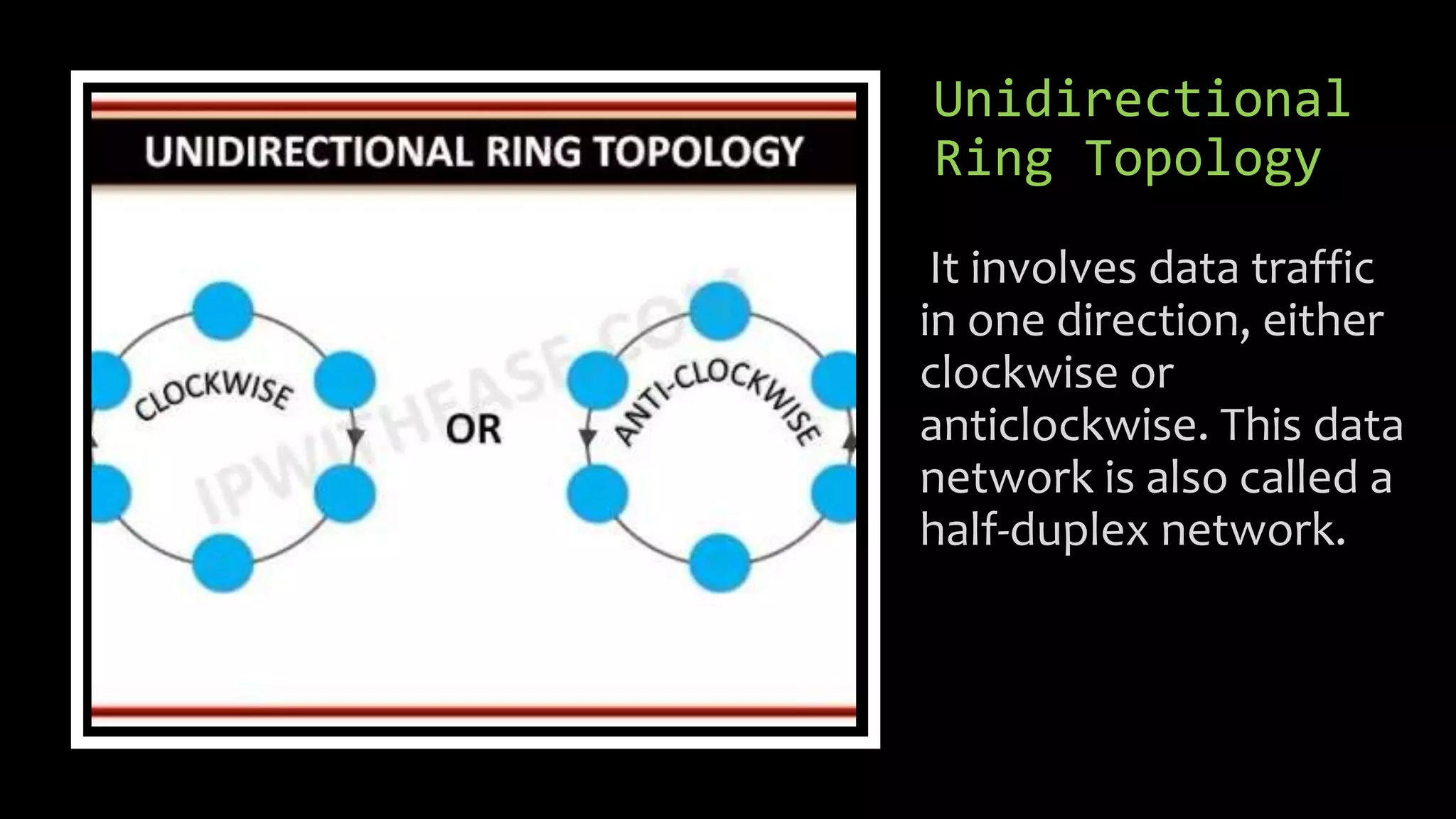 UNIDIRECTIONAL RING TOPOLOGY

CLOCKWISE

OR

ANTI-CLOCKWISE

IPWITHEASE.COM

Unidirectional Ring Topology

It involves data traffic in one direction, either clockwise or anticlockwise. This data network is also called a half-duplex network.